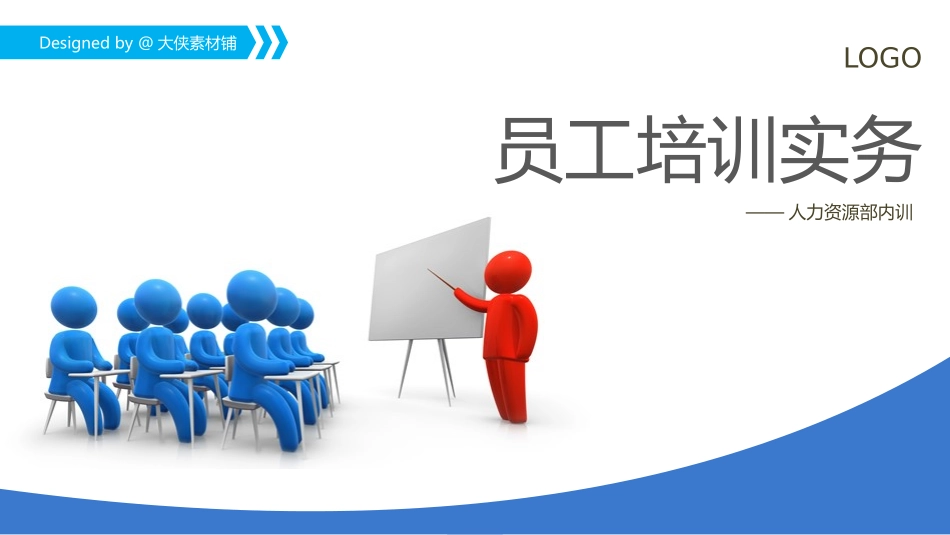 Designed by @ 大侠素材铺

LOGO

员工培训实务

—— 人力资源部内训